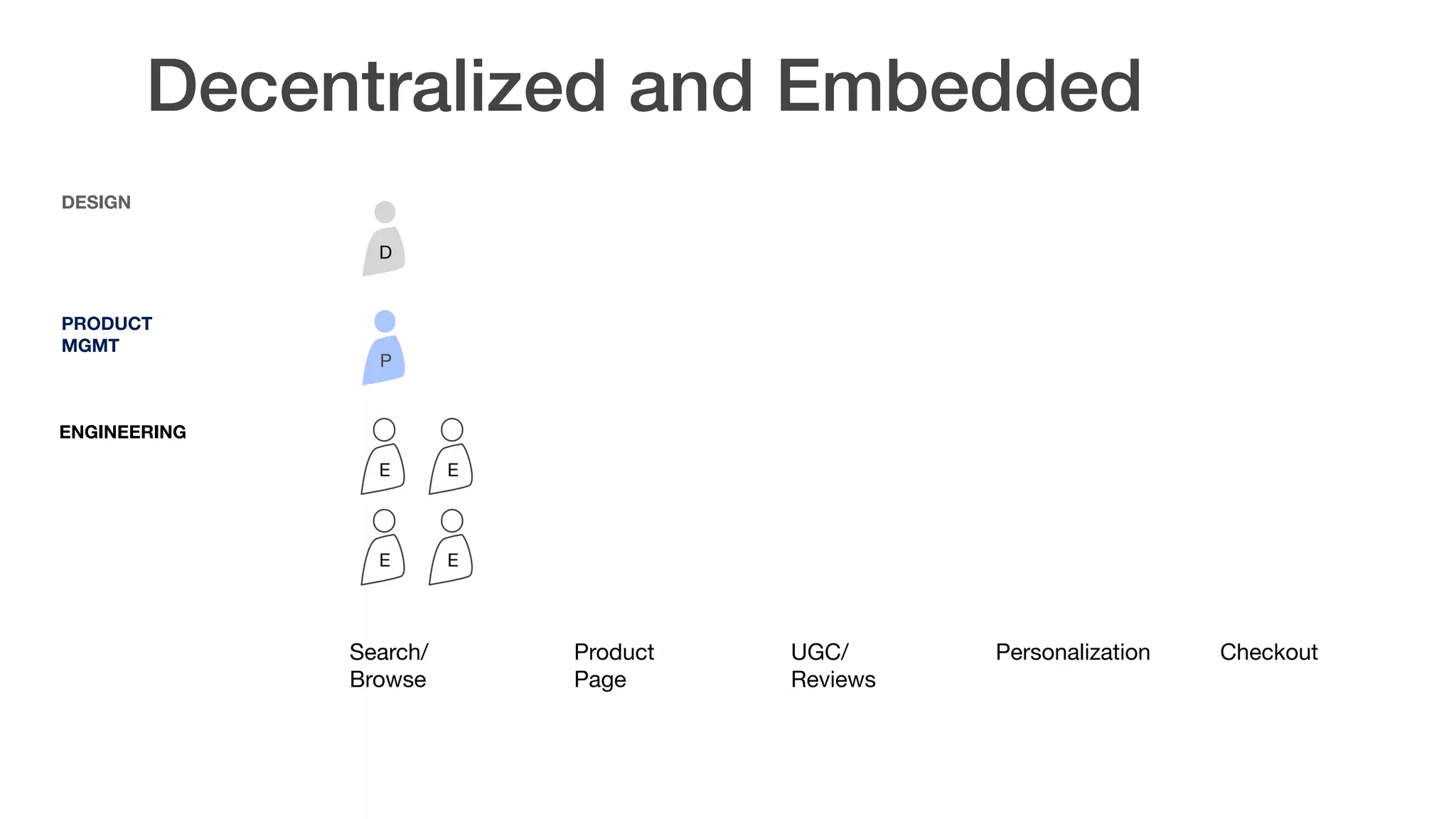 Decentralized and Embedded

DESIGN

D

PRODUCT MGMT

P

ENGINEERING

E E
E E

Search/ Browse

Product Page

UGC/ Reviews

Personalization

Checkout